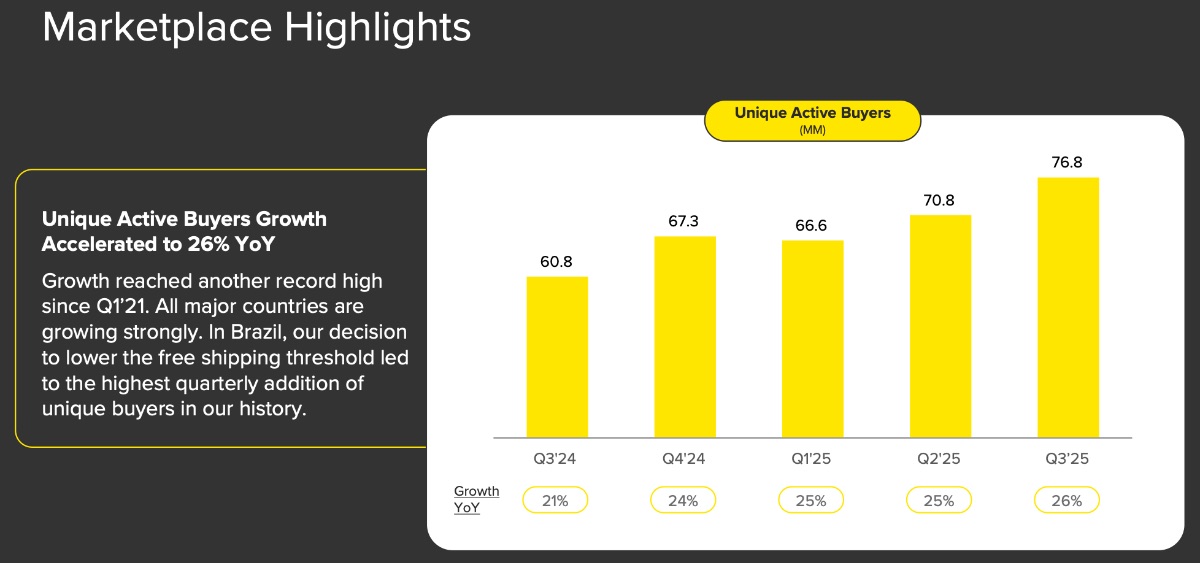 Marketplace Highlights

Unique Active Buyers Growth Accelerated to 26% YoY

Growth reached another record high since Q1'21. All major countries are growing strongly. In Brazil, our decision to lower the free shipping threshold led to the highest quarterly addition of unique buyers in our history.

Unique Active Buyers
(MM)

60.8
67.3
66.6
70.8
76.8

Q3'24
Q4'24
Q1'25
Q2'25
Q3'25

Growth YoY
21%
24%
25%
25%
26%